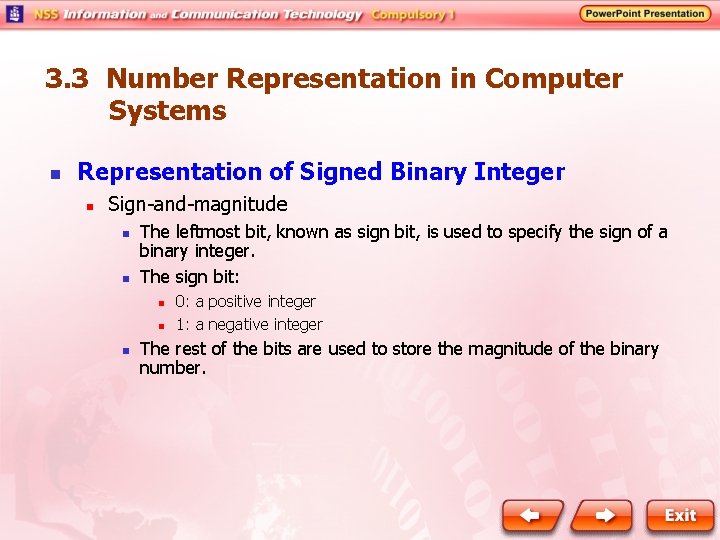 NSS Information and Communication Technology Compulsory 1

PowerPoint Presentation

3.3 Number Representation in Computer Systems

Representation of Signed Binary Integer

Sign-and-magnitude

The leftmost bit, known as sign bit, is used to specify the sign of a binary integer.

The sign bit:

0: a positive integer

1: a negative integer

The rest of the bits are used to store the magnitude of the binary number.

Exit